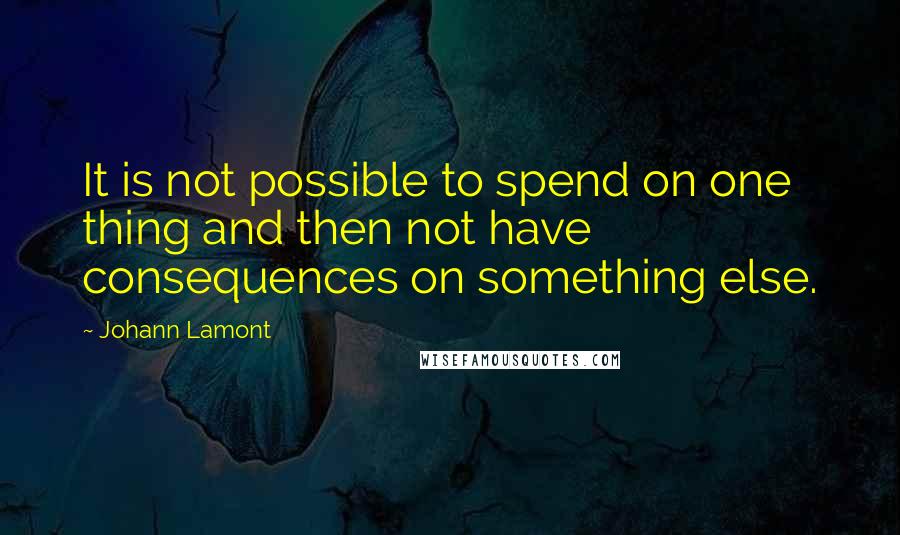 It is not possible to spend on one thing and then not have consequences on something else.

~ Johann Lamont

WISEFAMOUSQUOTES.COM